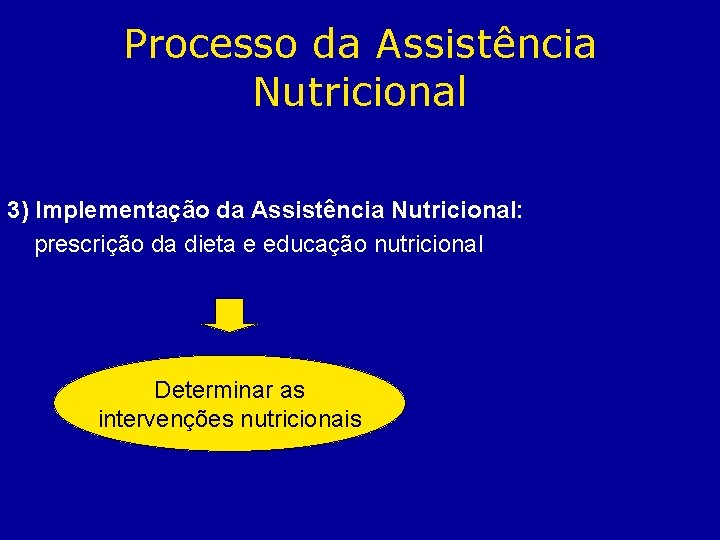 Processo da Assistência Nutricional

3) Implementação da Assistência Nutricional:
prescrição da dieta e educação nutricional

Determinar as intervenções nutricionais